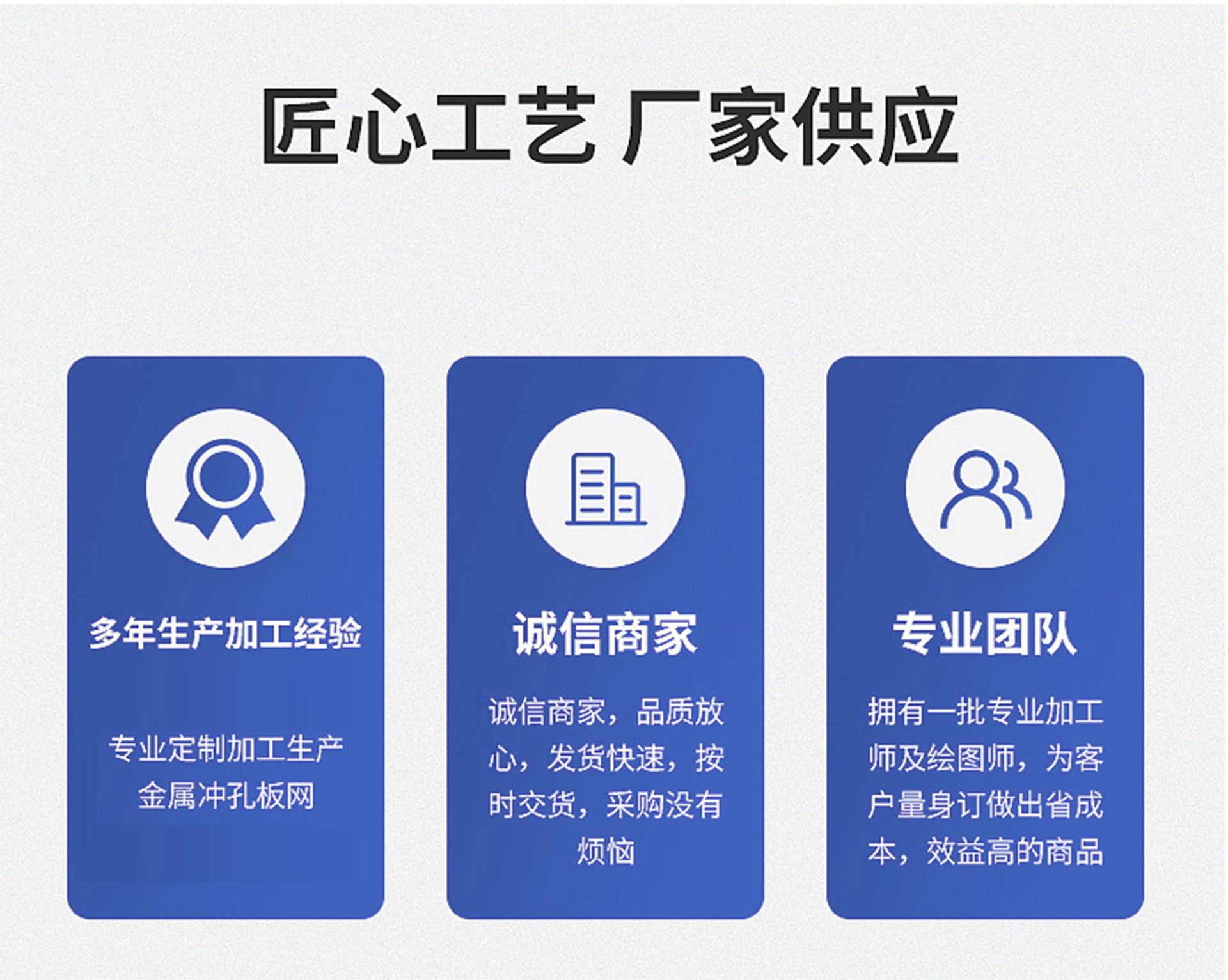 匠心工艺 厂家供应

多年生产加工经验

专业定制加工生产金属冲孔板网

诚信商家

诚信商家，品质放心，发货快速，按时交货，采购没有烦恼

专业团队

拥有一批专业加工师及绘图师，为客户量身订做出省成本，效益高的商品